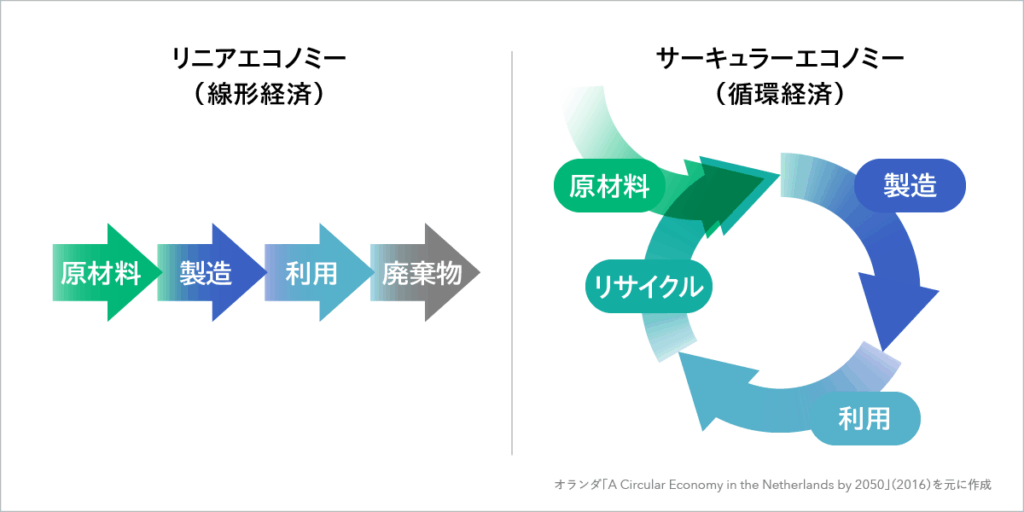 リニアエコノミー
（線形経済）

原材料
製造
利用
廃棄物

サーキュラーエコノミー
（循環経済）

原材料
製造
利用
リサイクル

オランダ「A Circular Economy in the Netherlands by 2050」(2016)を元に作成